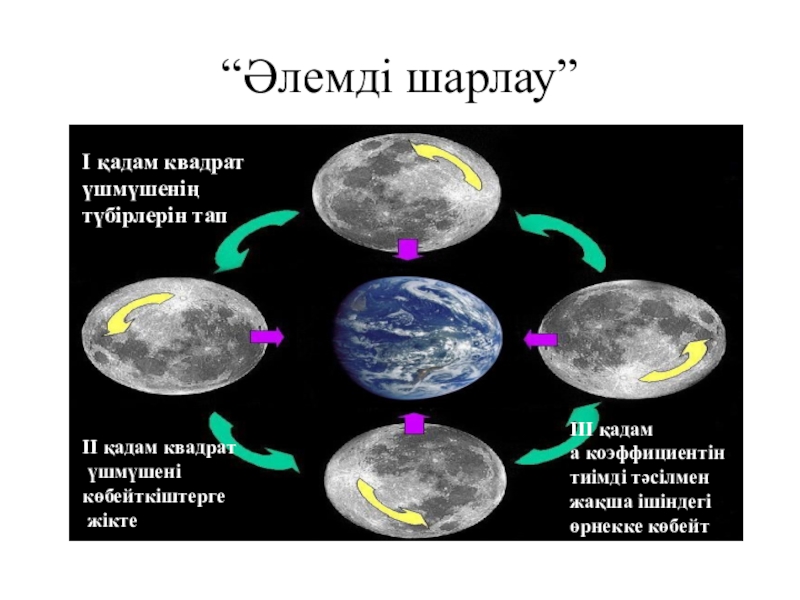 “Әлемді шарлау”

I қадам квадрат үшмүшенің түбірлерін тап

II қадам квадрат үшмүшені көбейткіштерге жікте

III қадам а коэффициентін тиімді тәсілмен жақша ішіндегі өрнекке көбейт